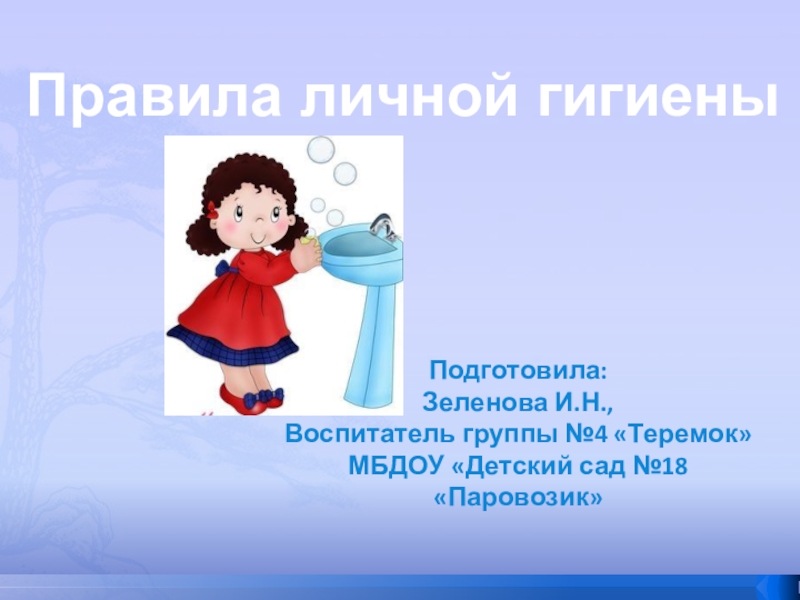 Правила личной гигиены

Подготовила:
Зеленова И.Н.,
Воспитатель группы №4 «Теремок»
МБДОУ «Детский сад №18
«Паровозик»